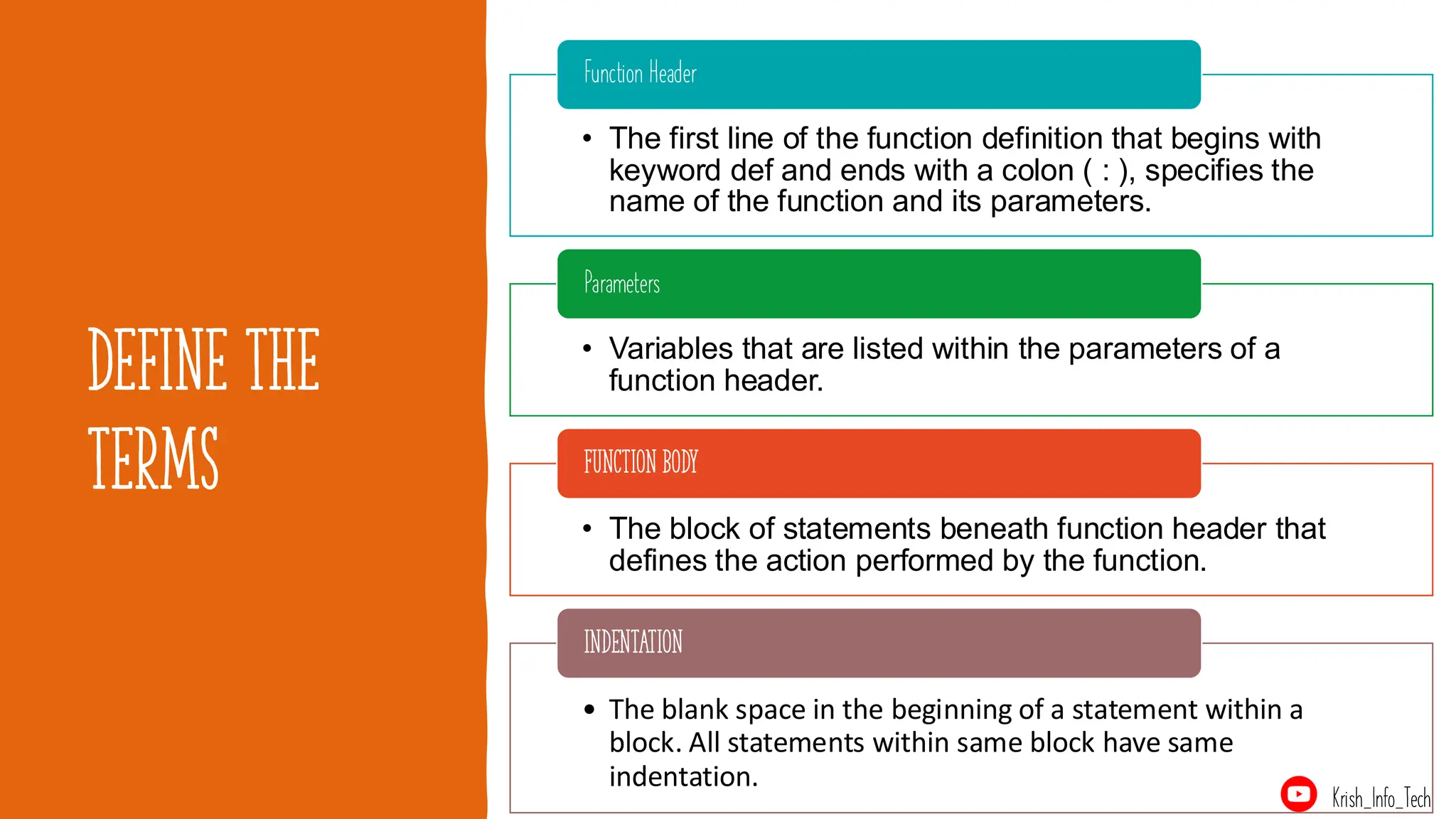 DEFINE THE TERMS

Function Header

• The first line of the function definition that begins with keyword def and ends with a colon ( : ), specifies the name of the function and its parameters.

Parameters

• Variables that are listed within the parameters of a function header.

FUNCTION BODY

• The block of statements beneath function header that defines the action performed by the function.

INDENTATION

• The blank space in the beginning of a statement within a block. All statements within same block have same indentation.

Krish_Info_Tech